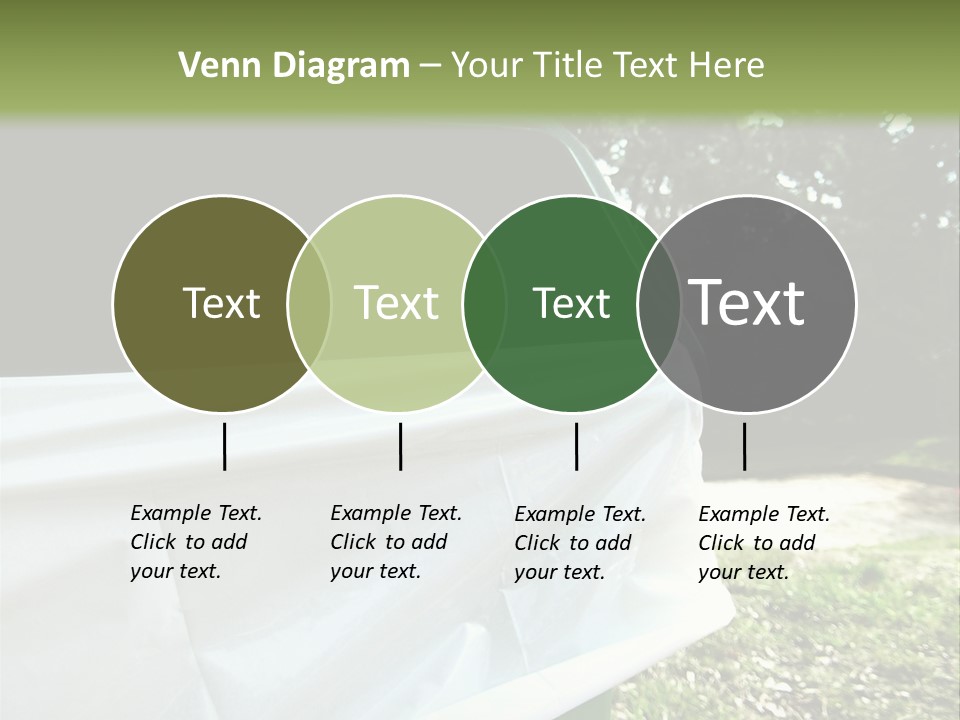 Venn Diagram – Your Title Text Here

Text

Text

Text

Text

Example Text. Click to add your text.

Example Text. Click to add your text.

Example Text. Click to add your text.

Example Text. Click to add your text.